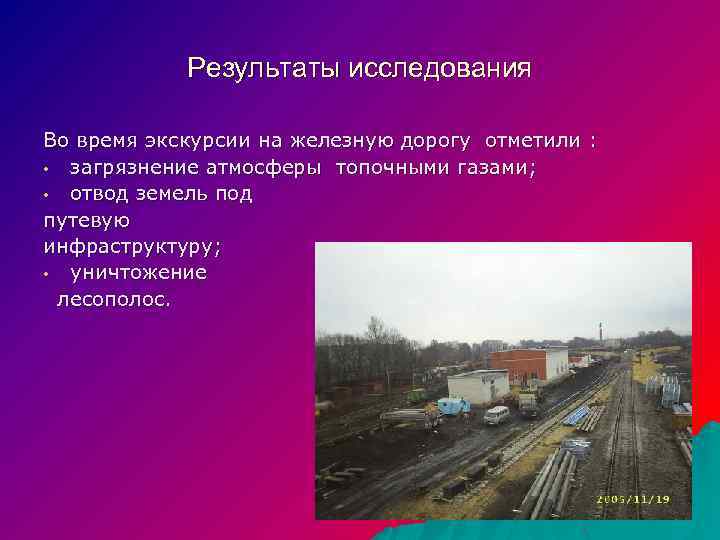 Результаты исследования

Во время экскурсии на железную дорогу отметили :

• загрязнение атмосферы топочными газами;
• отвод земель под путевую инфраструктуру;
• уничтожение лесополос.

2005/11/19